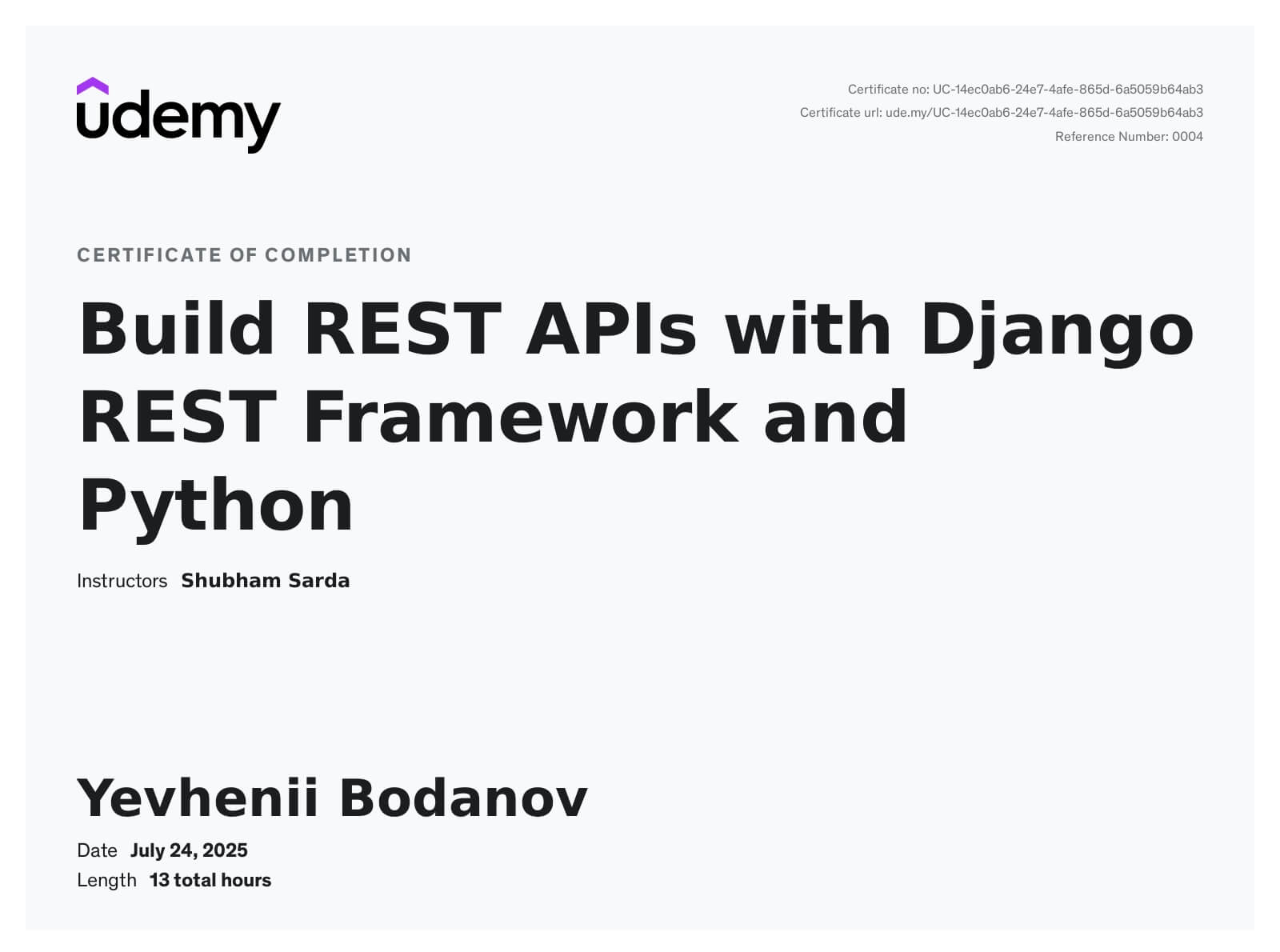 udemy

Certificate no: UC-14ec0ab6-24e7-4afe-865d-6a5059b64ab3
Certificate url: ude.my/UC-14ec0ab6-24e7-4afe-865d-6a5059b64ab3
Reference Number: 0004

CERTIFICATE OF COMPLETION

Build REST APIs with Django REST Framework and Python

Instructors Shubham Sarda

Yevhenii Bodanov

Date July 24, 2025
Length 13 total hours